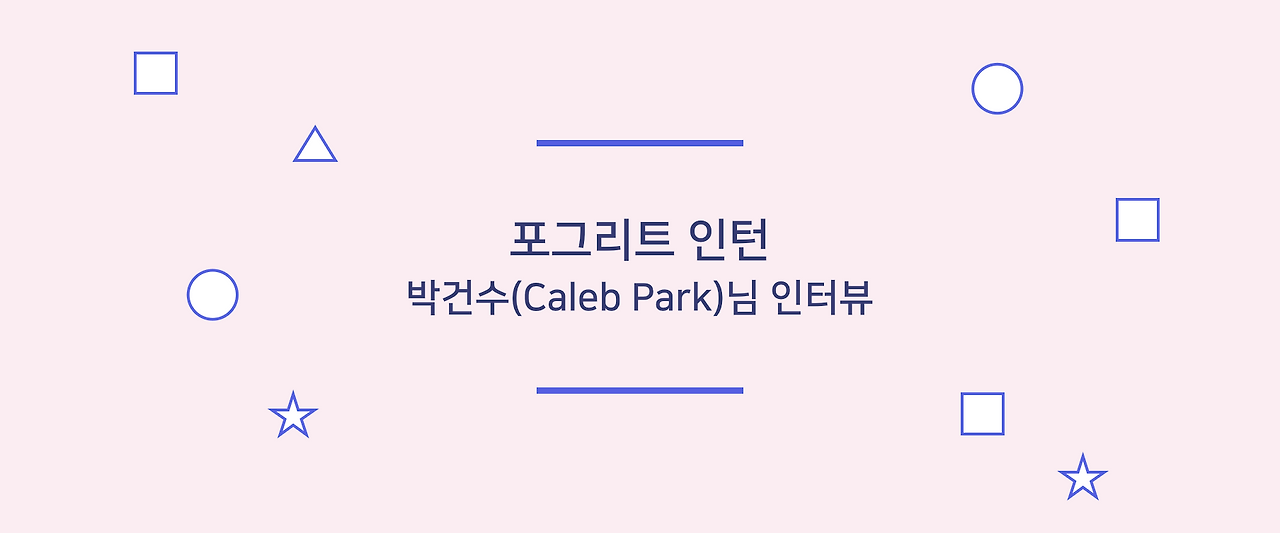 포그리트 인턴
박건수(Caleb Park)님 인터뷰